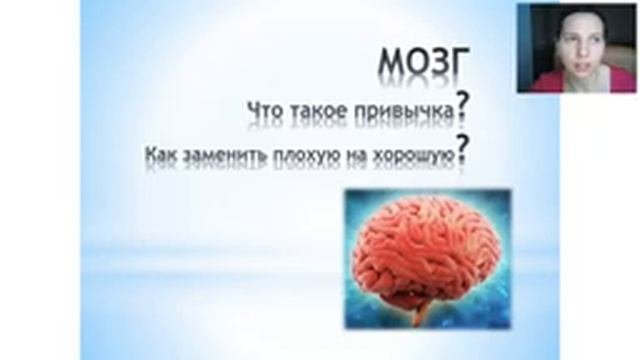 МОЗГ

Что такое привычка?

Как заменить плохую на хорошую?